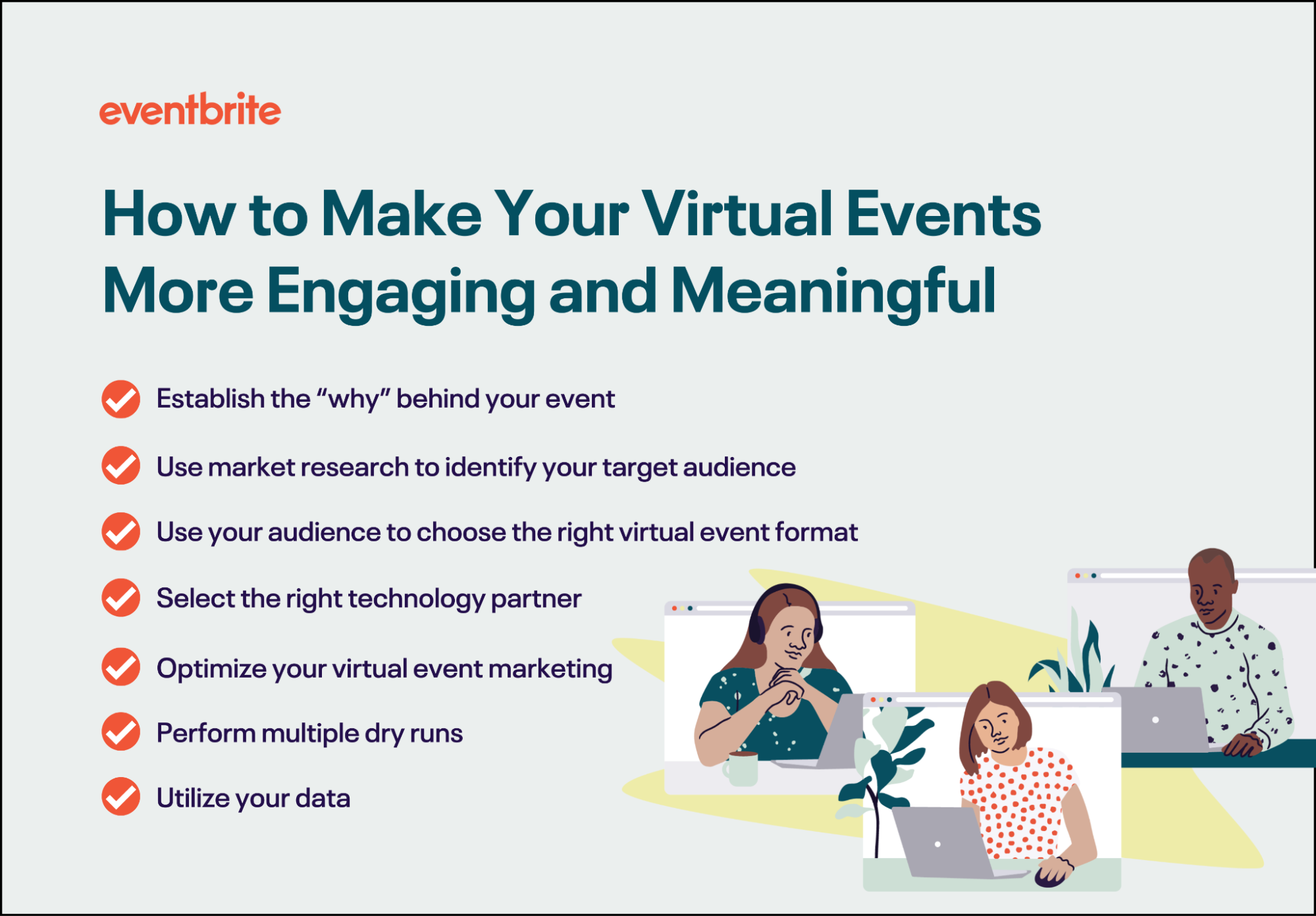 eventbrite

How to Make Your Virtual Events More Engaging and Meaningful

Establish the “why” behind your event

Use market research to identify your target audience

Use your audience to choose the right virtual event format

Select the right technology partner

Optimize your virtual event marketing

Perform multiple dry runs

Utilize your data